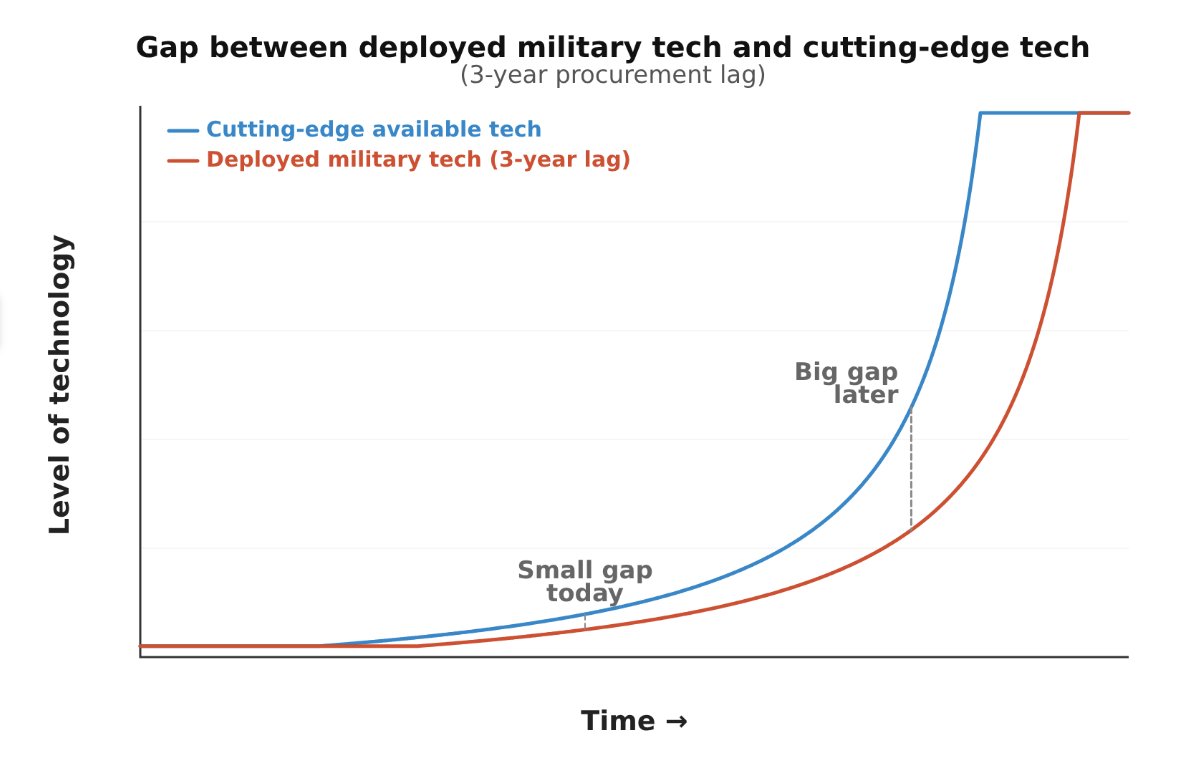 Gap between deployed military tech and cutting-edge tech
(3-year procurement lag)

Cutting-edge available tech
Deployed military tech (3-year lag)

Level of technology

Big gap later

Small gap today

Time →